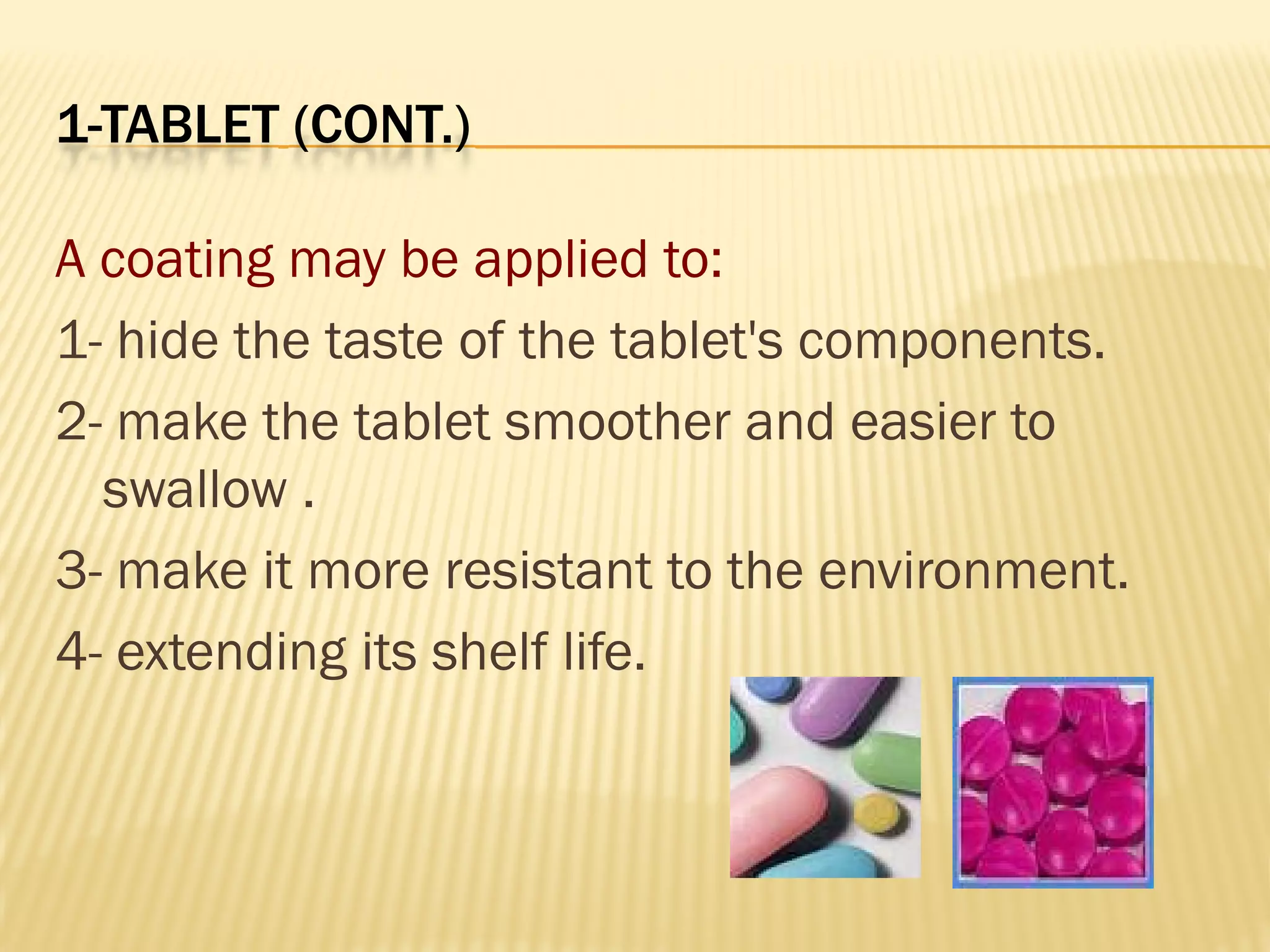 1-TABLET (CONT.)

A coating may be applied to:

1- hide the taste of the tablet's components.

2- make the tablet smoother and easier to swallow .

3- make it more resistant to the environment.

4- extending its shelf life.